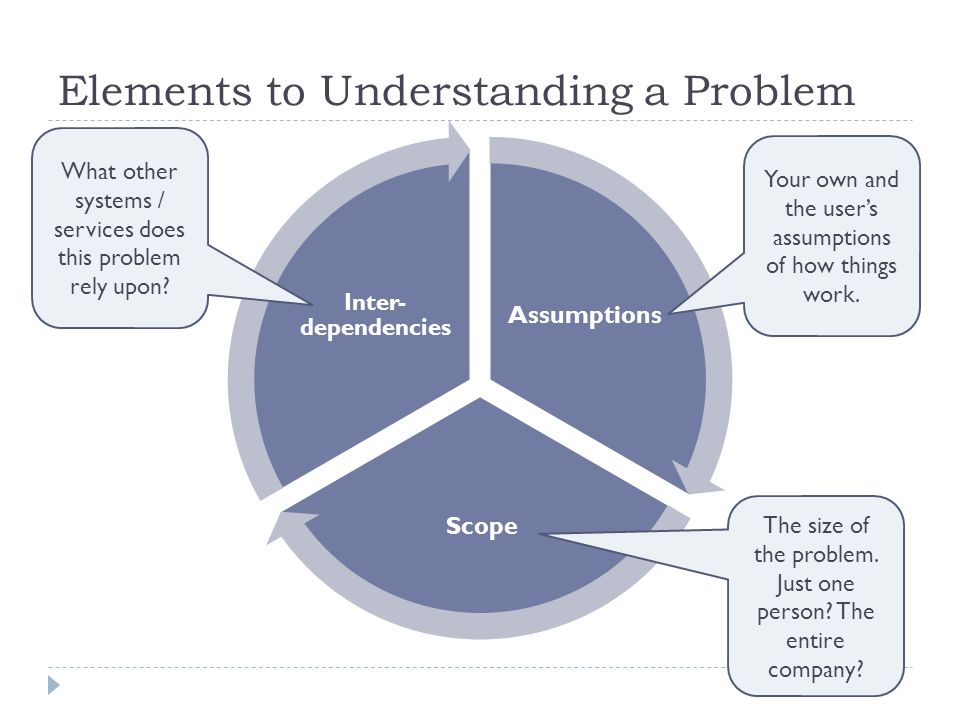 Elements to Understanding a Problem

What other systems / services does this problem rely upon?

Inter-dependencies

Assumptions

Your own and the user's assumptions of how things work.

Scope

The size of the problem. Just one person? The entire company?